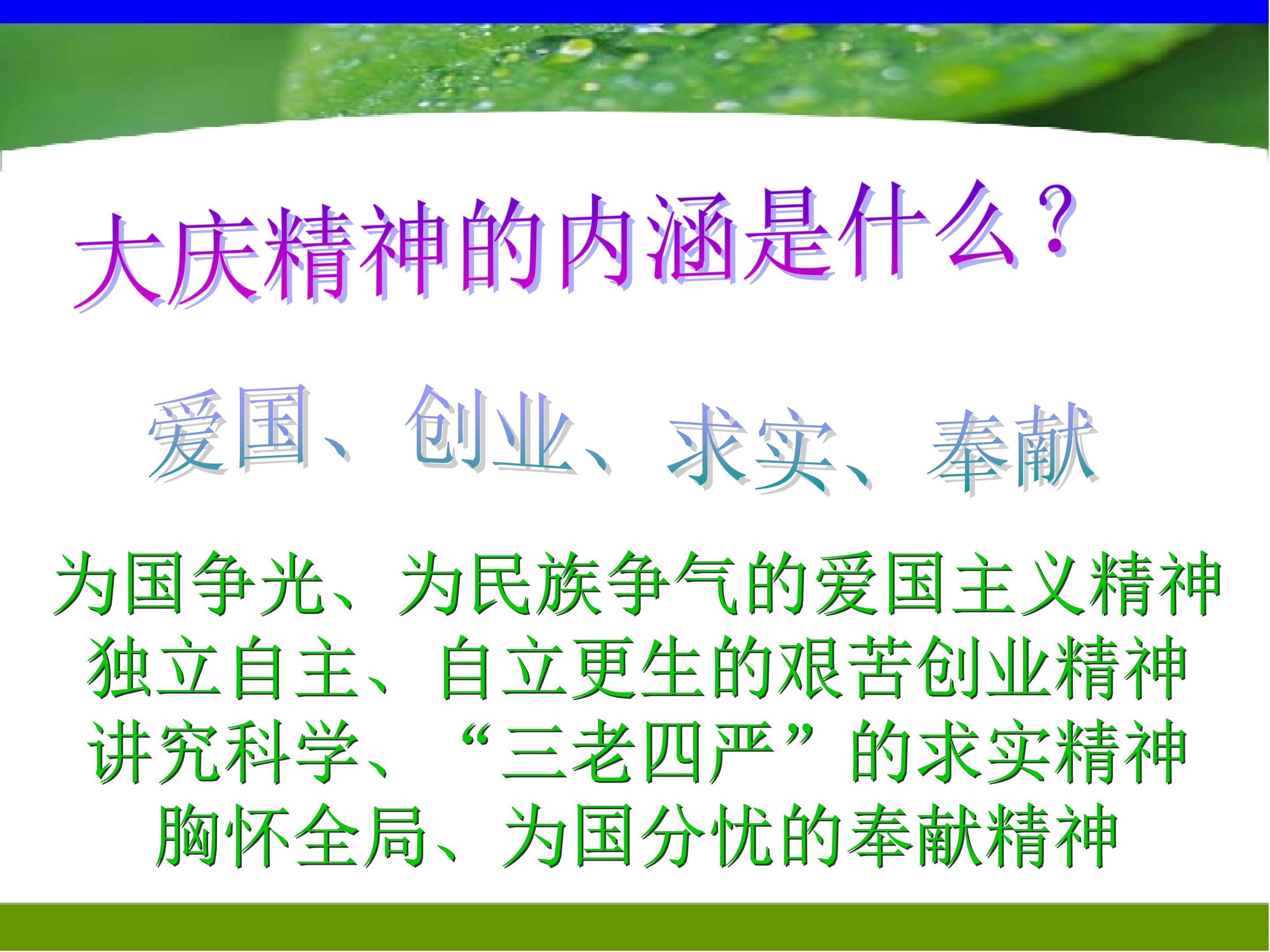 大庆精神的内涵是什么？

爱国、创业、求实、奉献

为国争光、为民族争气的爱国主义精神
独立自主、自立更生的艰苦创业精神
讲究科学、“三老四严”的求实精神
胸怀全局、为国分忧的奉献精神